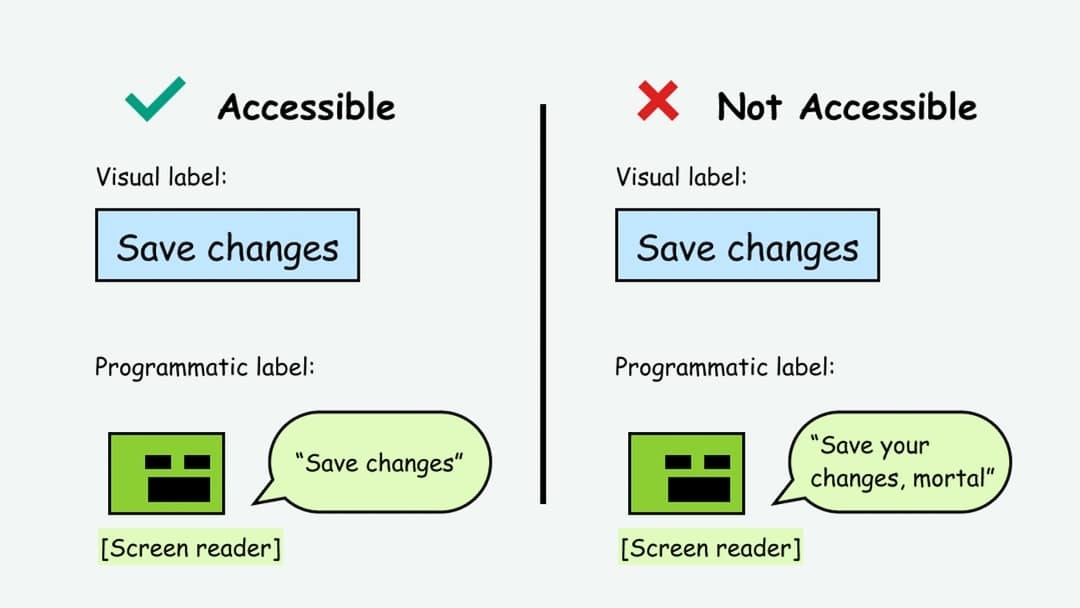 Accessible

Visual label:

Save changes

Programmatic label:

"Save changes"

[Screen reader]

Not Accessible

Visual label:

Save changes

Programmatic label:

"Save your changes, mortal"

[Screen reader]